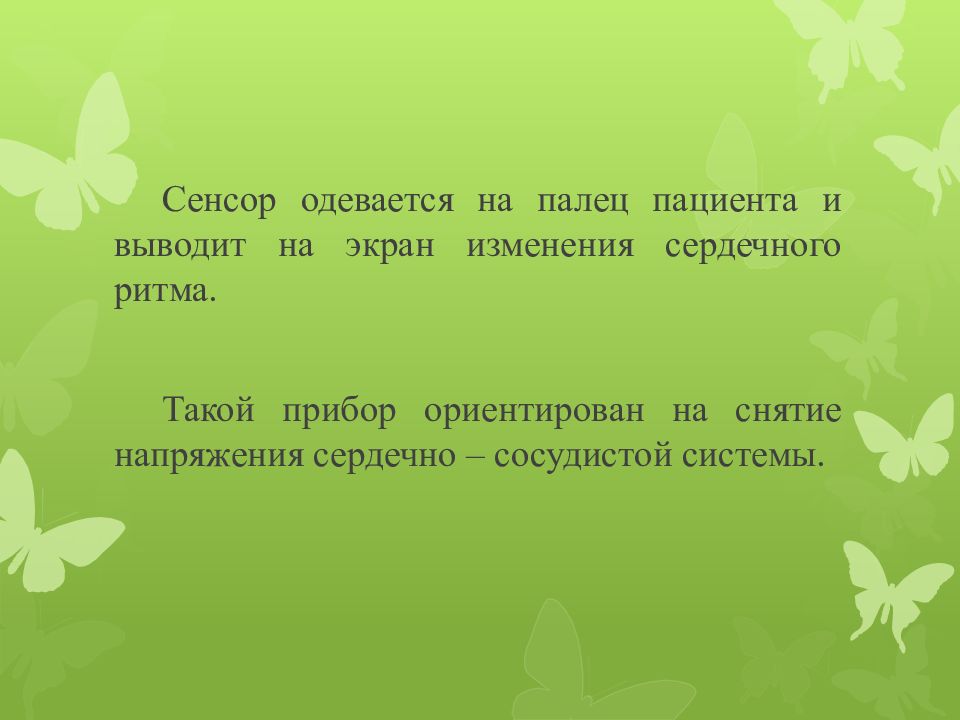 Сенсор одевается на палец пациента и выводит на экран изменения сердечного ритма.

Такой прибор ориентирован на снятие напряжения сердечно – сосудистой системы.